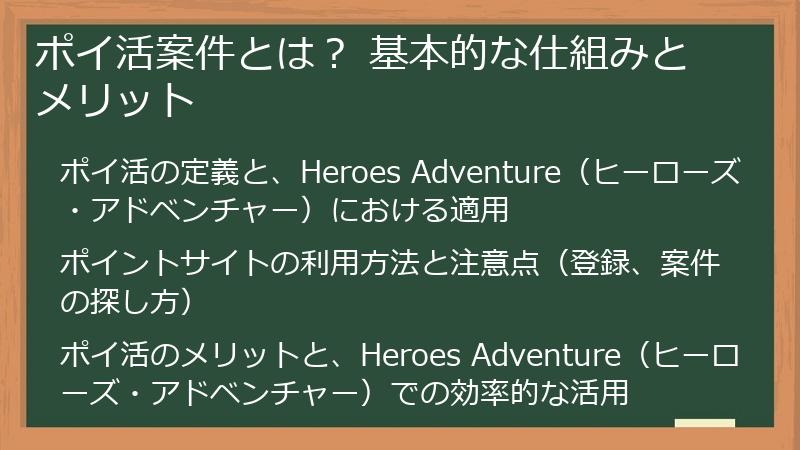 ポイ活案件とは？ 基本的な仕組みとメリット

ポイ活の定義と、Heroes Adventure（ヒーローズ・アドベンチャー）における適用

ポイントサイトの利用方法と注意点（登録、案件の探し方）

ポイ活のメリットと、Heroes Adventure（ヒーローズ・アドベンチャー）での効率的な活用